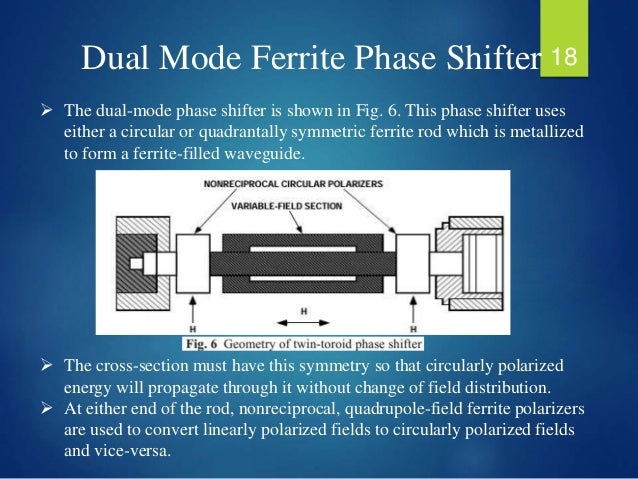 Dual Mode Ferrite Phase Shifter

18

➢ The dual-mode phase shifter is shown in Fig. 6. This phase shifter uses either a circular or quadrantally symmetric ferrite rod which is metallized to form a ferrite-filled waveguide.

NONRECIPROCAL CIRCULAR POLARIZERS

VARIABLE-FIELD SECTION

H

H

H

Fig. 6 Geometry of twin-toroid phase shifter

➢ The cross-section must have this symmetry so that circularly polarized energy will propagate through it without change of field distribution.

➢ At either end of the rod, nonreciprocal, quadrupole-field ferrite polarizers are used to convert linearly polarized fields to circularly polarized fields and vice-versa.